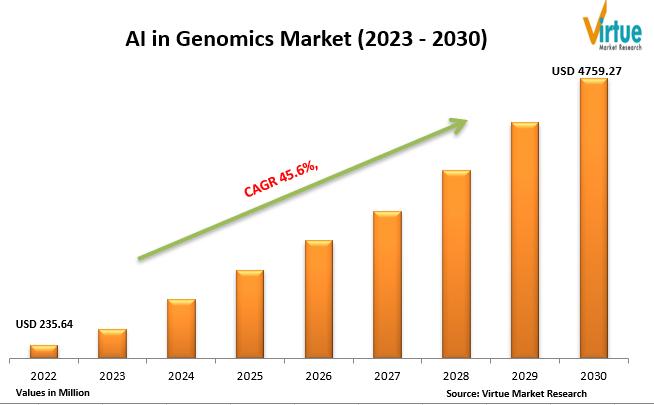 AI in Genomics Market (2023 - 2030)

Virtue
Market Research

USD 4759.27

CAGR 45.6%,

USD 235.64

2022
2023
2024
2025
2026
2027
2028
2029
2030

Values in Million

Source: Virtue Market Research